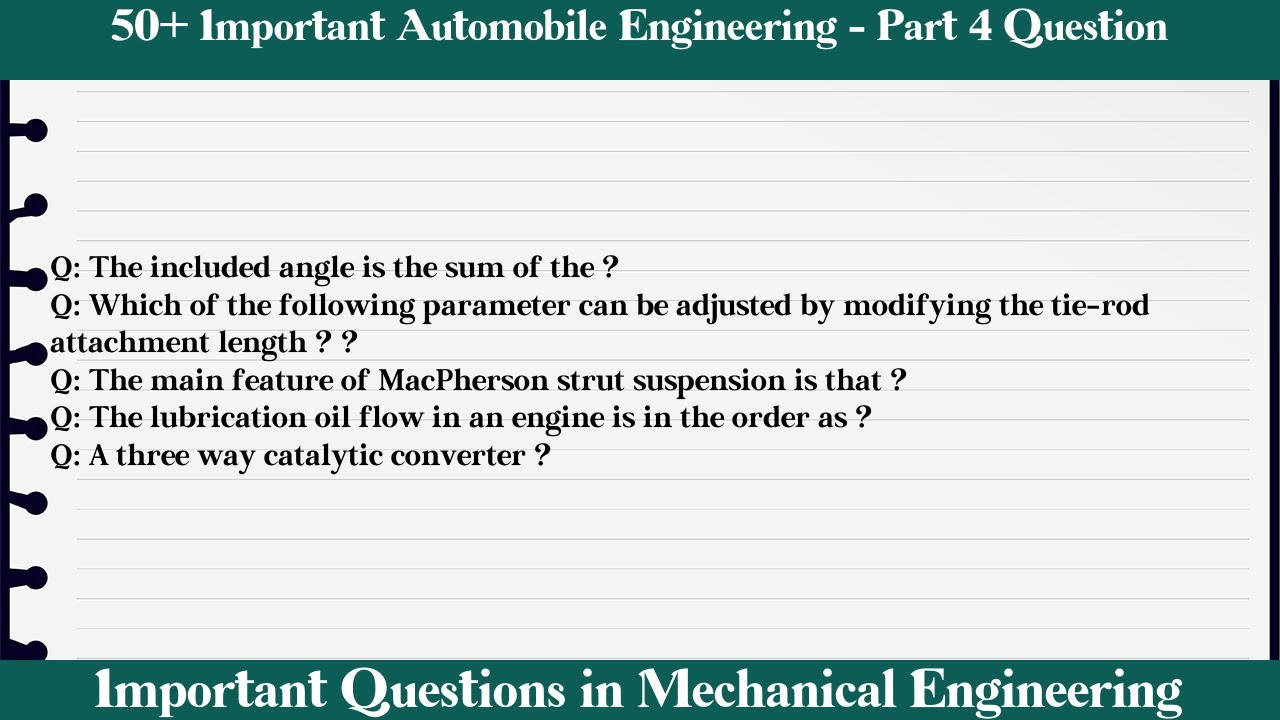 50+ Important Automobile Engineering - Part 4 Question

Q: The included angle is the sum of the ?
Q: Which of the following parameter can be adjusted by modifying the tie-rod attachment length ? ?
Q: The main feature of MacPherson strut suspension is that ?
Q: The lubrication oil flow in an engine is in the order as ?
Q: A three way catalytic converter ?

Important Questions in Mechanical Engineering